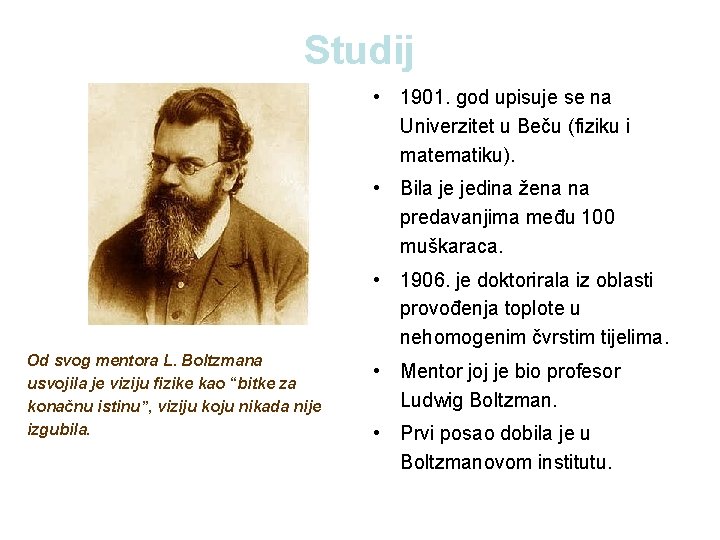 Studij

Od svog mentora L. Boltzmana usvojila je viziju fizike kao “bitke za konačnu istinu”, viziju koju nikada nije izgubila.

• 1901. god upisuje se na Univerzitet u Beču (fiziku i matematiku).
• Bila je jedina žena na predavanjima među 100 muškaraca.
• 1906. je doktorirala iz oblasti provođenja toplote u nehomogenim čvrstim tijelima.
• Mentor joj je bio profesor Ludwig Boltzman.
• Prvi posao dobila je u Boltzmanovom institutu.